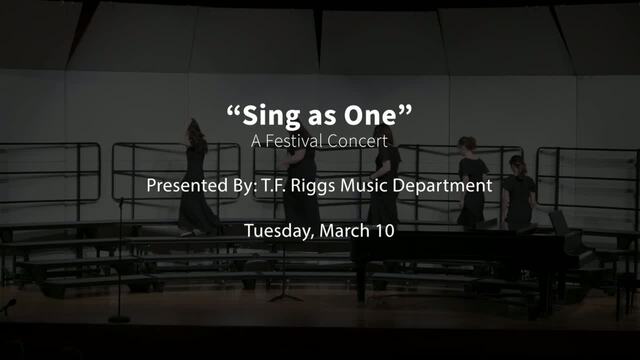 “Sing as One”
A Festival Concert

Presented By: T.F. Riggs Music Department

Tuesday, March 10